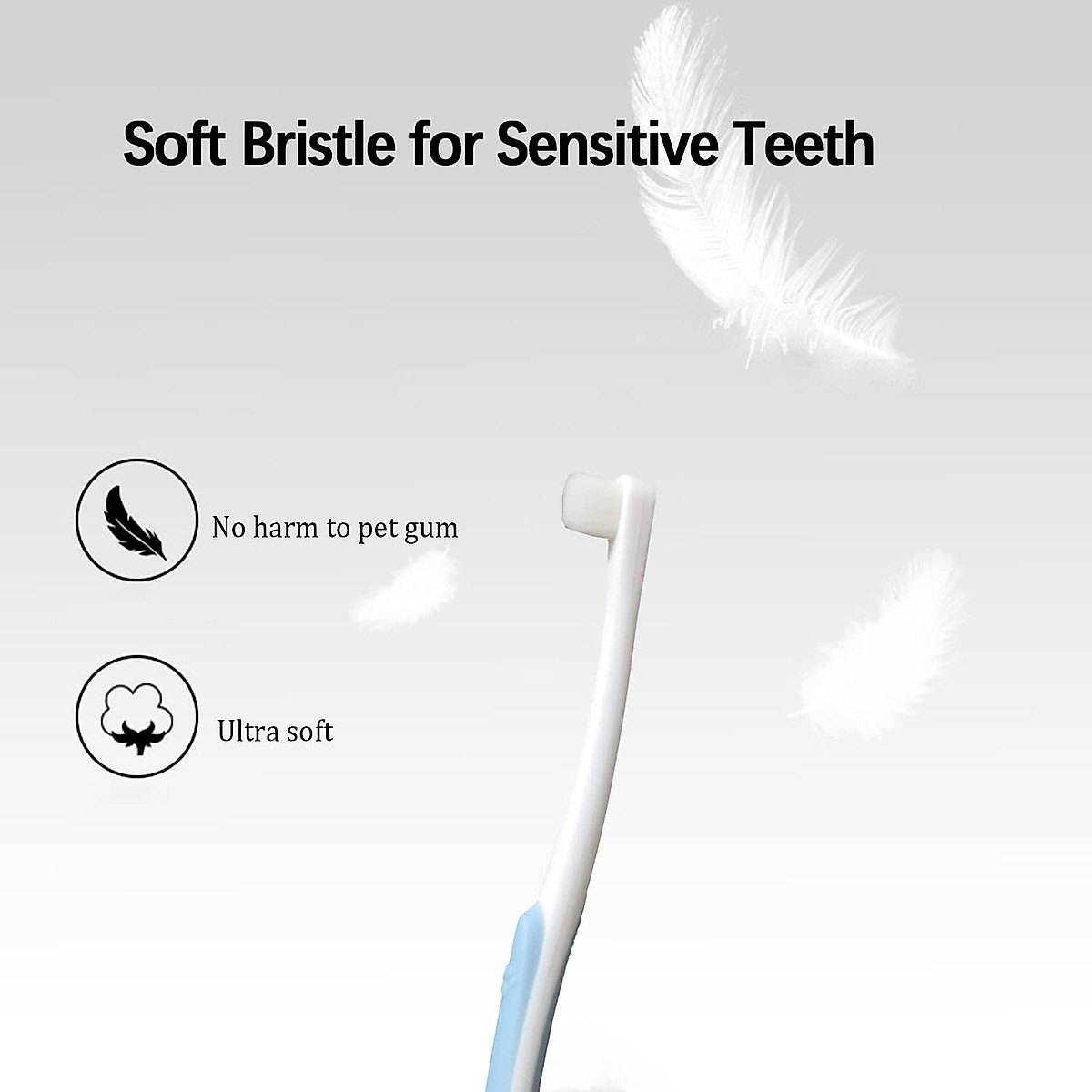 Soft Bristle for Sensitive Teeth

No harm to pet gum

Ultra soft